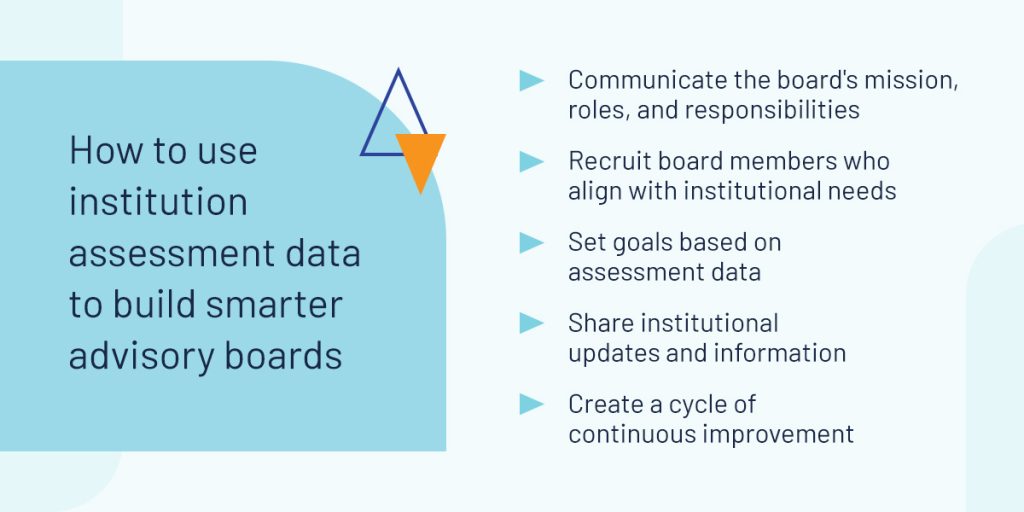 How to use institution assessment data to build smarter advisory boards

Communicate the board's mission, roles, and responsibilities

Recruit board members who align with institutional needs

Set goals based on assessment data

Share institutional updates and information

Create a cycle of continuous improvement